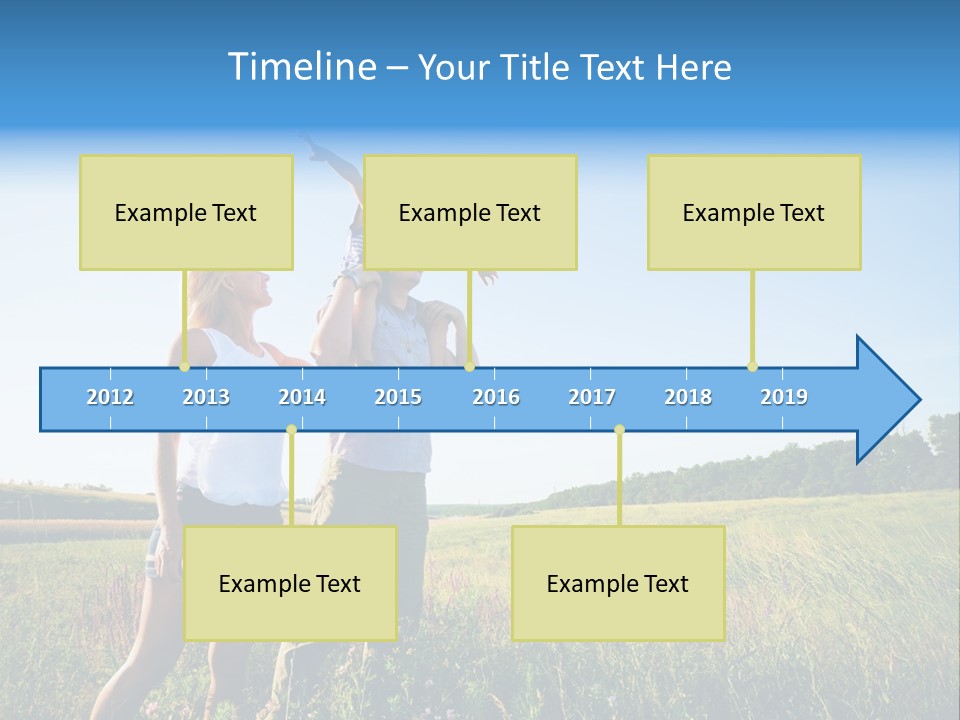 Timeline – Your Title Text Here

Example Text

Example Text

Example Text

2012 2013 2014 2015 2016 2017 2018 2019

Example Text

Example Text